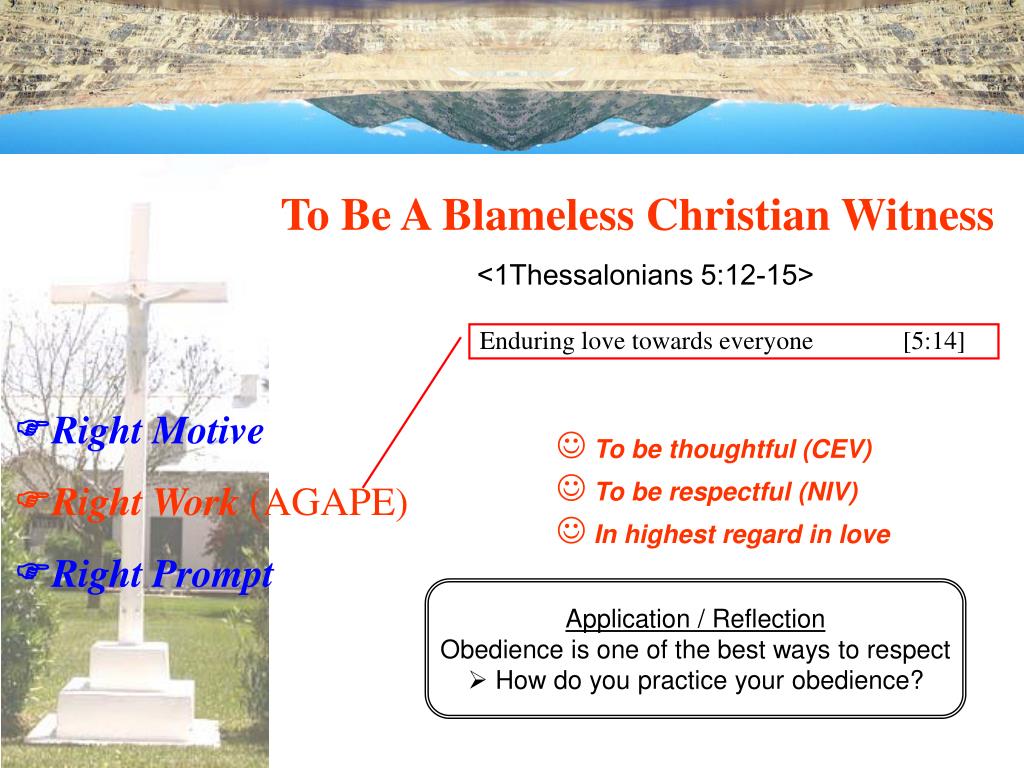 To Be A Blameless Christian Witness

<1Thessalonians 5:12-15>

Enduring love towards everyone [5:14]

☞Right Motive

☞Right Work (AGAPE)

☞Right Prompt

☺ To be thoughtful (CEV)
☺ To be respectful (NIV)
☺ In highest regard in love

Application / Reflection
Obedience is one of the best ways to respect
➢ How do you practice your obedience?